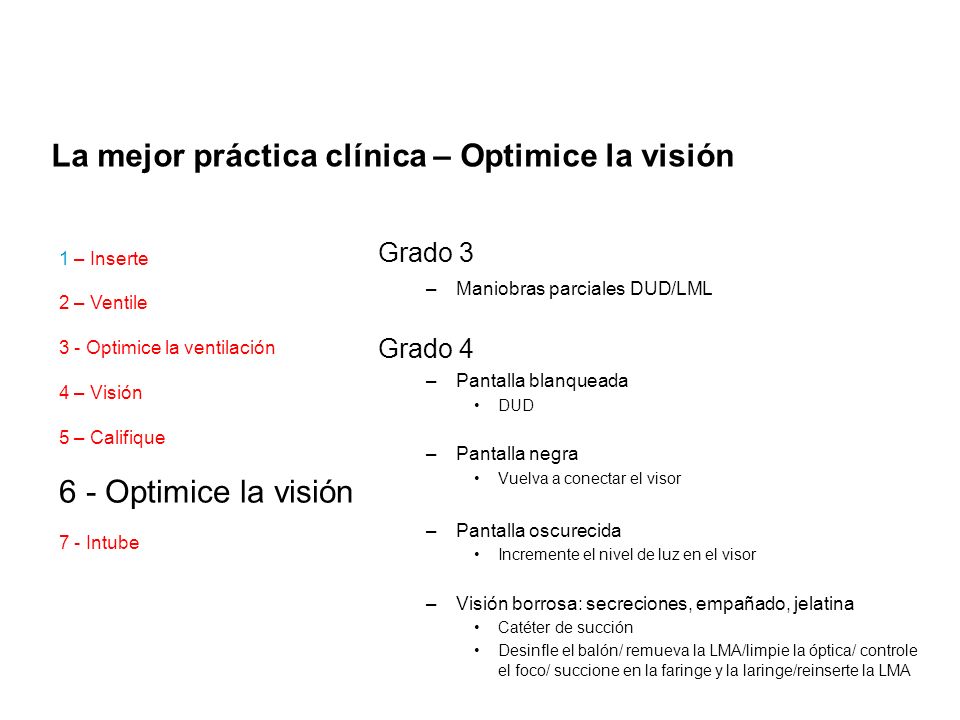 La mejor práctica clínica – Optimice la visión

1 – Inserte

2 – Ventile

3 - Optimice la ventilación

4 – Visión

5 – Califique

6 - Optimice la visión

7 - Intube

Grado 3

– Maniobras parciales DUD/LML

Grado 4

– Pantalla blanqueada
• DUD

– Pantalla negra
• Vuelva a conectar el visor

– Pantalla oscurecida
• Incremente el nivel de luz en el visor

– Visión borrosa: secreciones, empañado, jelatina
• Catéter de succión
• Desinfle el balón/ remueva la LMA/limpie la óptica/ controle el foco/ succione en la faringe y la laringe/reinserte la LMA